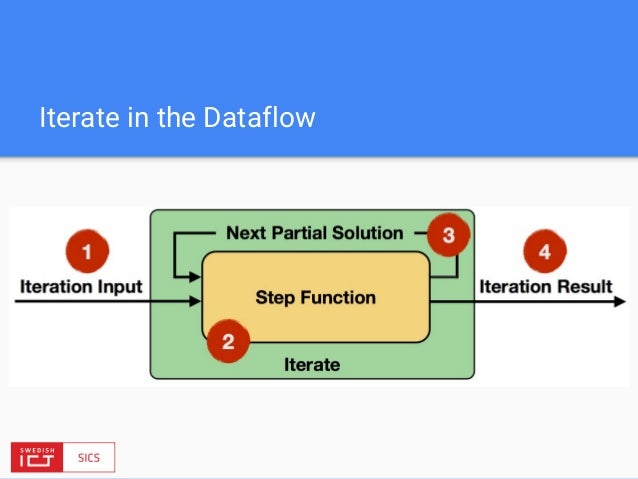 Iterate in the Dataflow

1
Iteration Input
Next Partial Solution
3
Step Function
2
Iterate
4
Iteration Result

SWEDISH ICT SICS